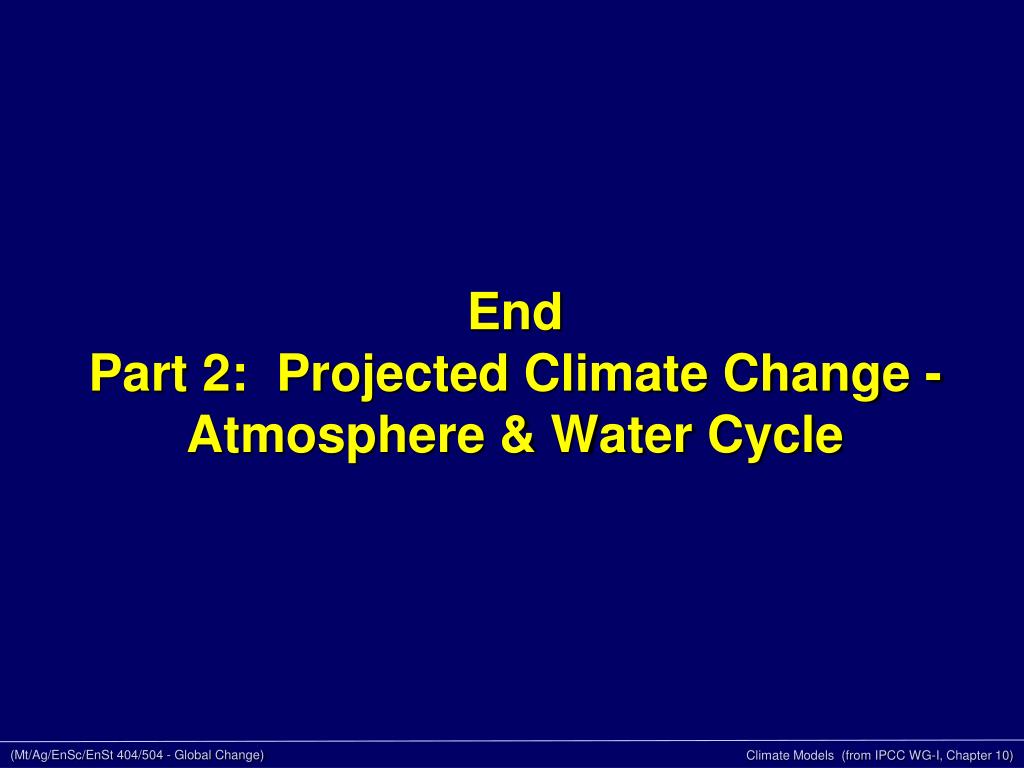 End
Part 2: Projected Climate Change - Atmosphere & Water Cycle

(Mt/Ag/EnSc/EnSt 404/504 - Global Change)

Climate Models (from IPCC WG-I, Chapter 10)